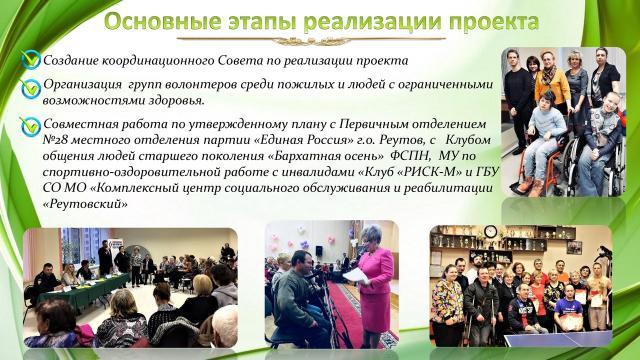 Основные этапы реализации проекта

Создание координационного Совета по реализации проекта

Организация групп волонтеров среди пожилых и людей с ограниченными возможностями здоровья.

Совместная работа по утвержденному плану с Первичным отделением №28 местного отделения партии «Единая Россия» г.о. Реутов, с Клубом общения людей старшего поколения «Бархатная осень» ФСПН, МУ по спортивно-оздоровительной работе с инвалидами «Клуб «РИСК-М» и ГБУ СО МО «Комплексный центр социального обслуживания и реабилитации «Реутовский»